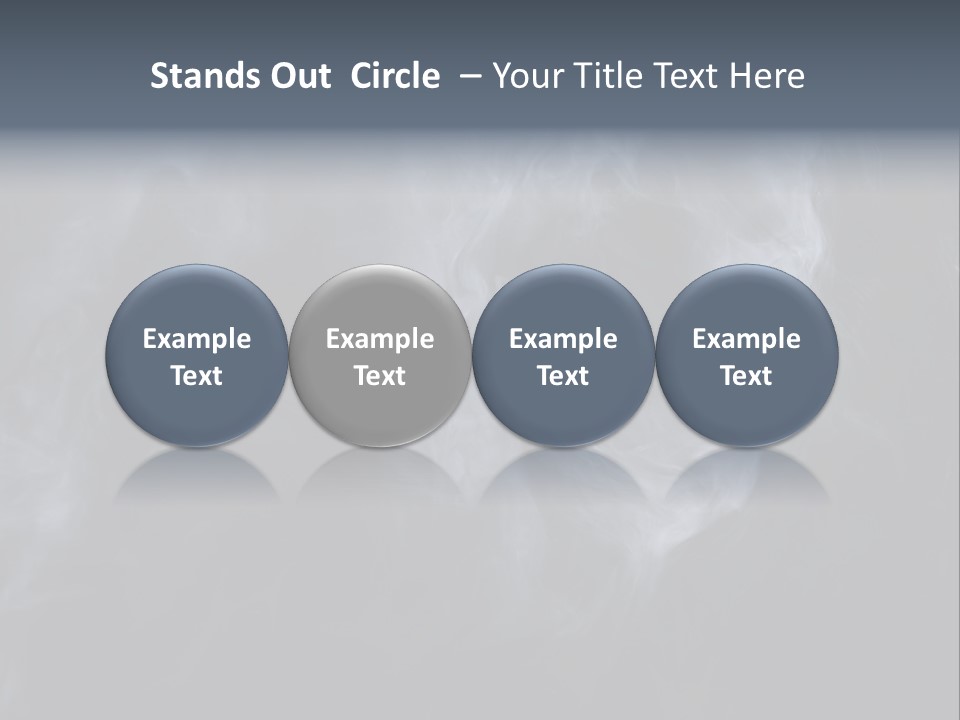 Stands Out Circle – Your Title Text Here

Example Text

Example Text

Example Text

Example Text